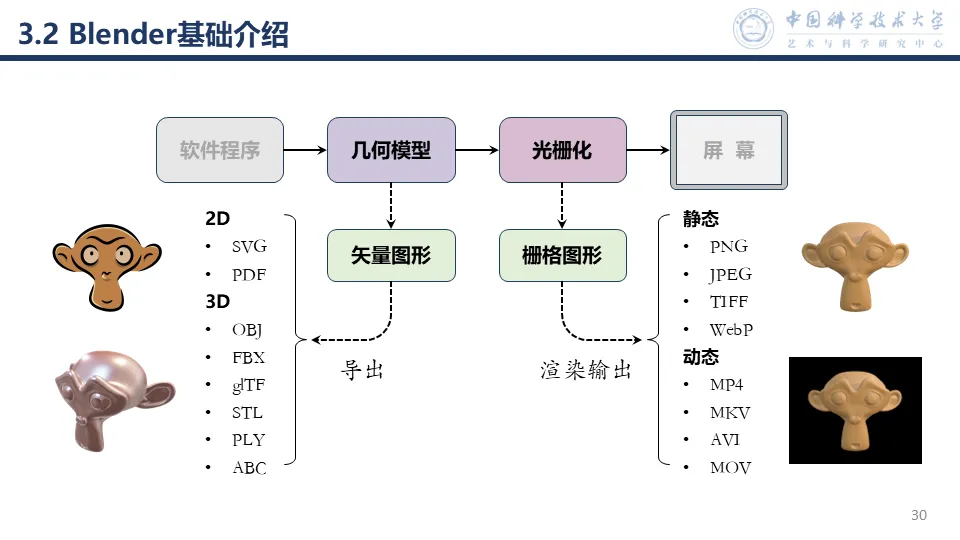 3.2 Blender基础介绍

中国科学技术大学
艺术与科学研究中心

软件程序

几何模型

光栅化

屏 幕

矢量图形

栅格图形

2D
• SVG
• PDF
3D
• OBJ
• FBX
• glTF
• STL
• PLY
• ABC

导出

渲染输出

静态
• PNG
• JPEG
• TIFF
• WebP
动态
• MP4
• MKV
• AVI
• MOV

30